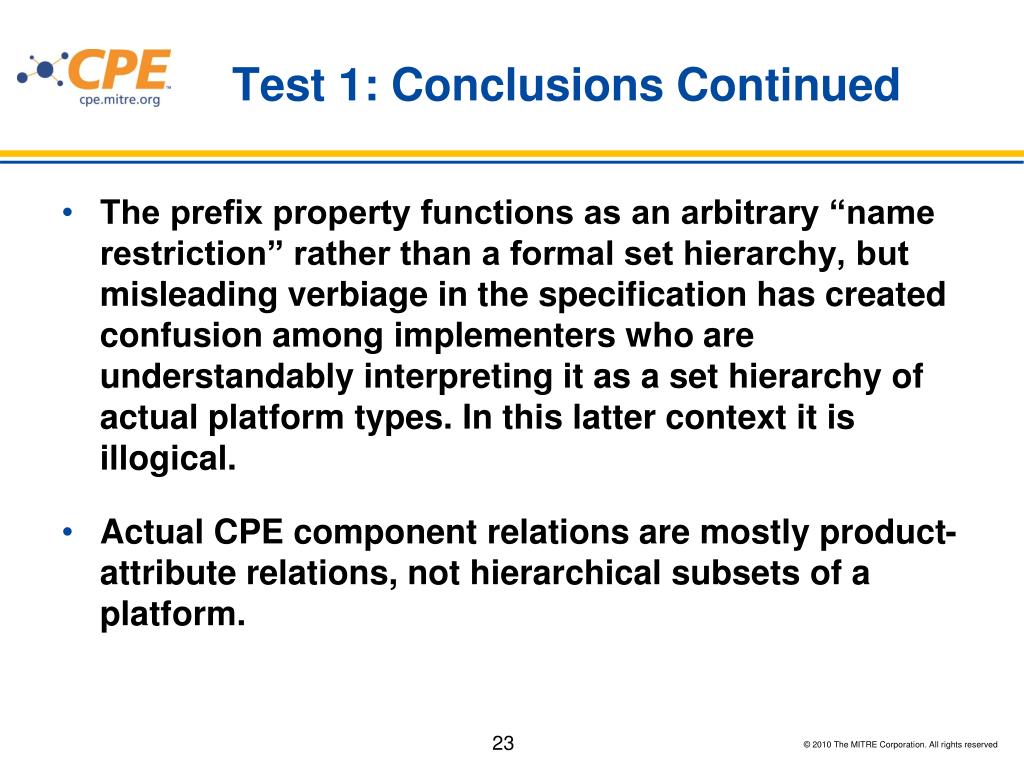 CPE™
cpe.mitre.org

Test 1: Conclusions Continued

• The prefix property functions as an arbitrary “name restriction” rather than a formal set hierarchy, but misleading verbiage in the specification has created confusion among implementers who are understandably interpreting it as a set hierarchy of actual platform types. In this latter context it is illogical.

• Actual CPE component relations are mostly product-attribute relations, not hierarchical subsets of a platform.

23

© 2010 The MITRE Corporation. All rights reserved